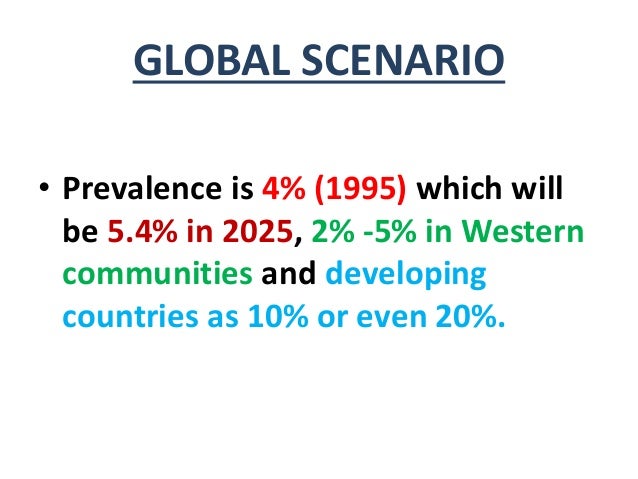 GLOBAL SCENARIO

• Prevalence is 4% (1995) which will be 5.4% in 2025, 2% -5% in Western communities and developing countries as 10% or even 20%.